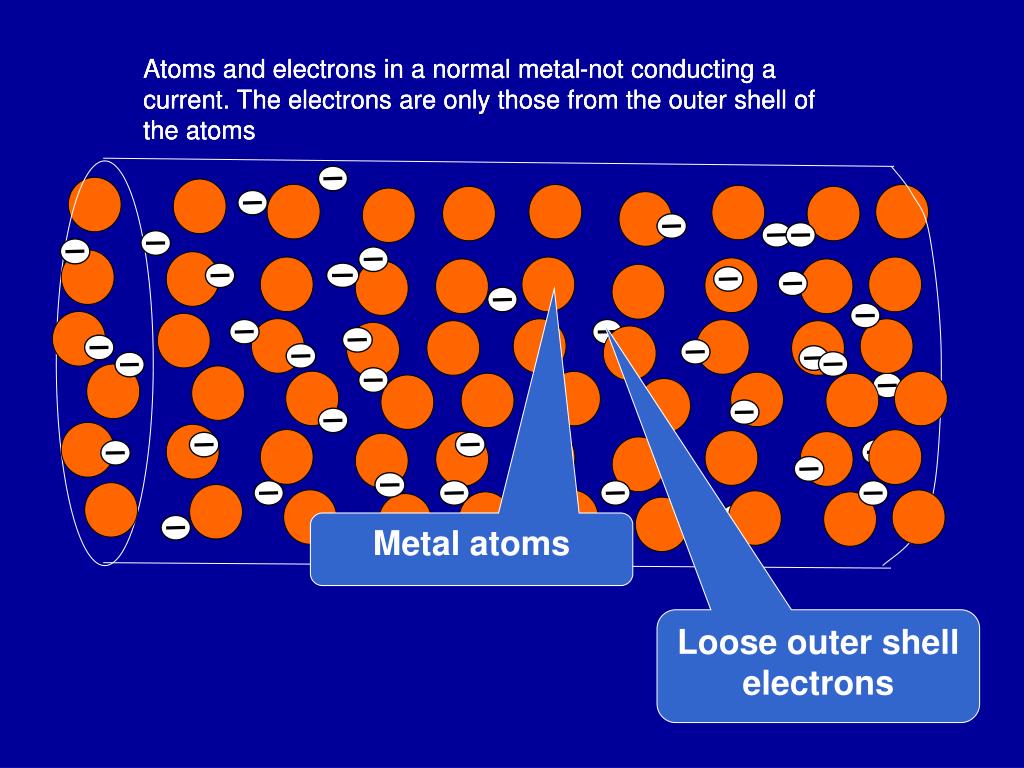 Atoms and electrons in a normal metal-not conducting a current. The electrons are only those from the outer shell of the atoms

Metal atoms

Loose outer shell electrons